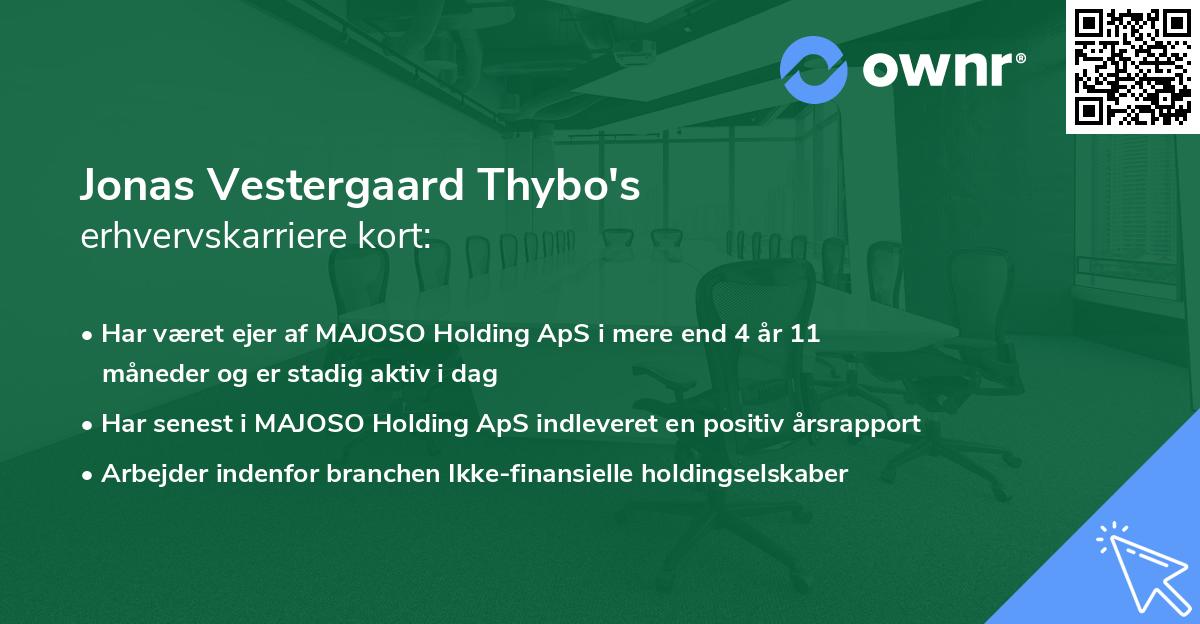 ownr®

Jonas Vestergaard Thybo's
erhvervskarriere kort:

• Har været ejer af MAJOSO Holding ApS i mere end 4 år 11 måneder og er stadig aktiv i dag

• Har senest i MAJOSO Holding ApS indleveret en positiv årsrapport

• Arbejder indenfor branchen Ikke-finansielle holdingselskaber